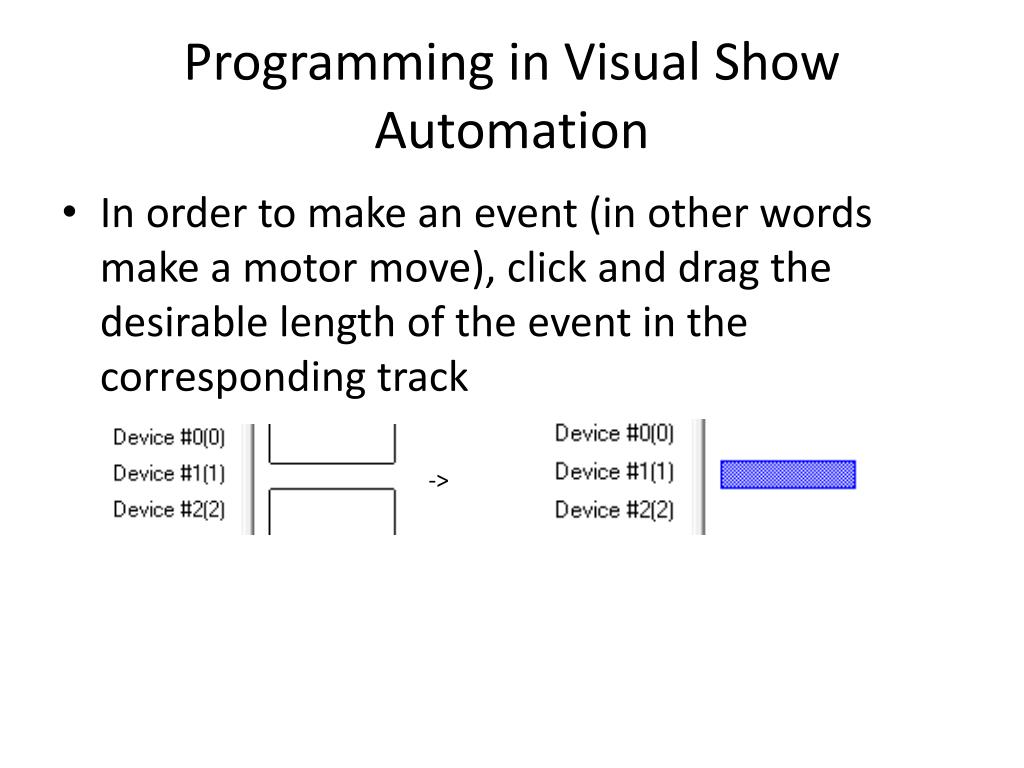 Programming in Visual Show Automation

• In order to make an event (in other words make a motor move), click and drag the desirable length of the event in the corresponding track

Device #0(0)
Device #1(1)
Device #2(2)

->

Device #0(0)
Device #1(1)
Device #2(2)